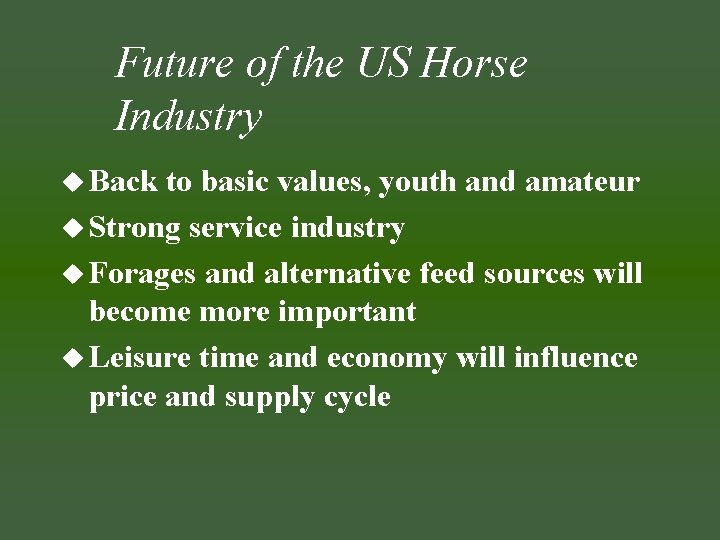 Future of the US Horse Industry

◆ Back to basic values, youth and amateur

◆ Strong service industry

◆ Forages and alternative feed sources will become more important

◆ Leisure time and economy will influence price and supply cycle